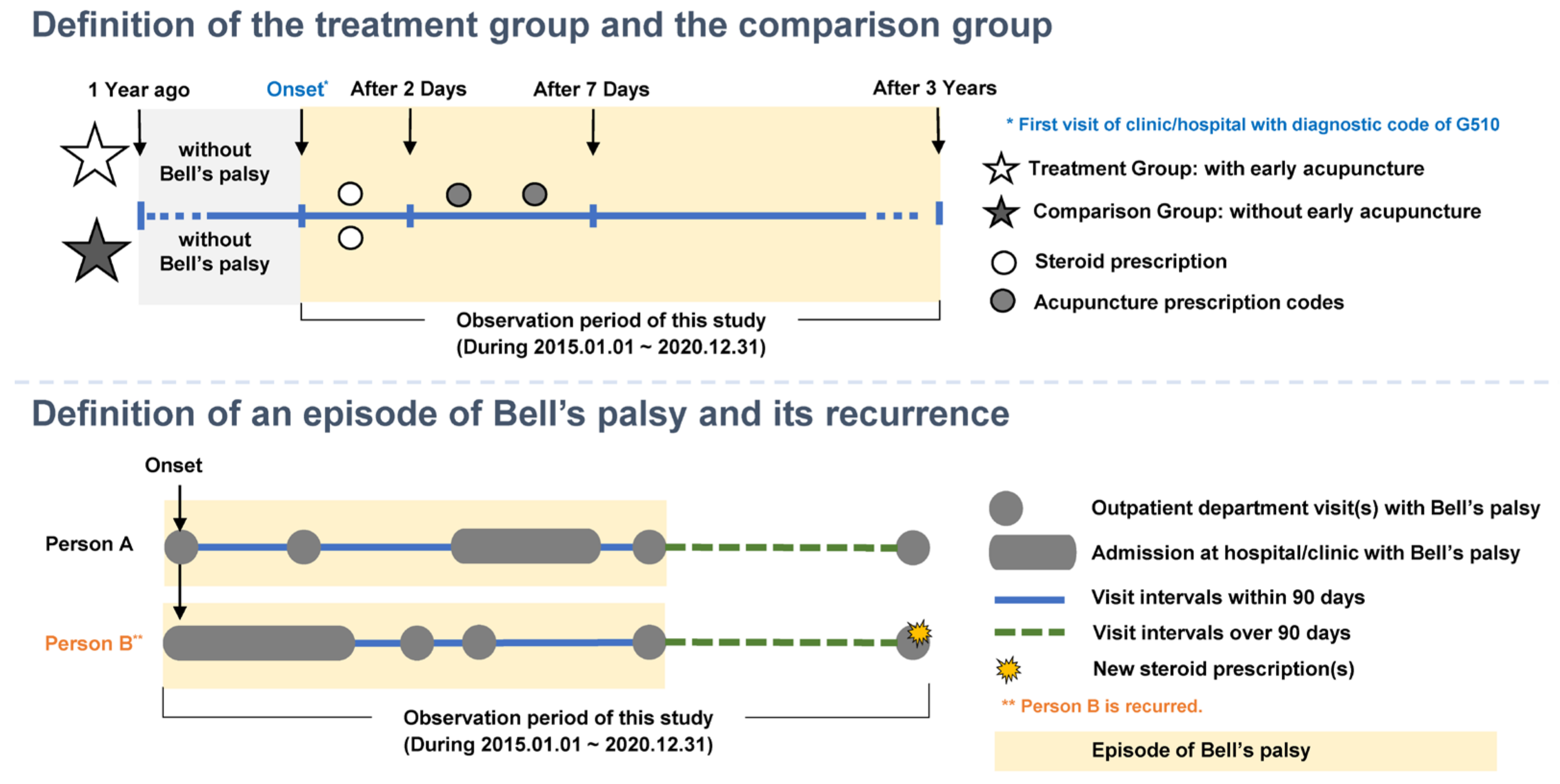 Definition of the treatment group and the comparison group

1 Year ago

Onset*

After 2 Days

After 7 Days

After 3 Years

without Bell's palsy

without Bell's palsy

Observation period of this study (During 2015.01.01 ~ 2020.12.31)

* First visit of clinic/hospital with diagnostic code of G510

Treatment Group: with early acupuncture

Comparison Group: without early acupuncture

Steroid prescription

Acupuncture prescription codes

Definition of an episode of Bell's palsy and its recurrence

Onset

Person A

Person B**

Observation period of this study (During 2015.01.01 ~ 2020.12.31)

Outpatient department visit(s) with Bell's palsy

Admission at hospital/clinic with Bell's palsy

Visit intervals within 90 days

Visit intervals over 90 days

New steroid prescription(s)

** Person B is recurred.

Episode of Bell's palsy